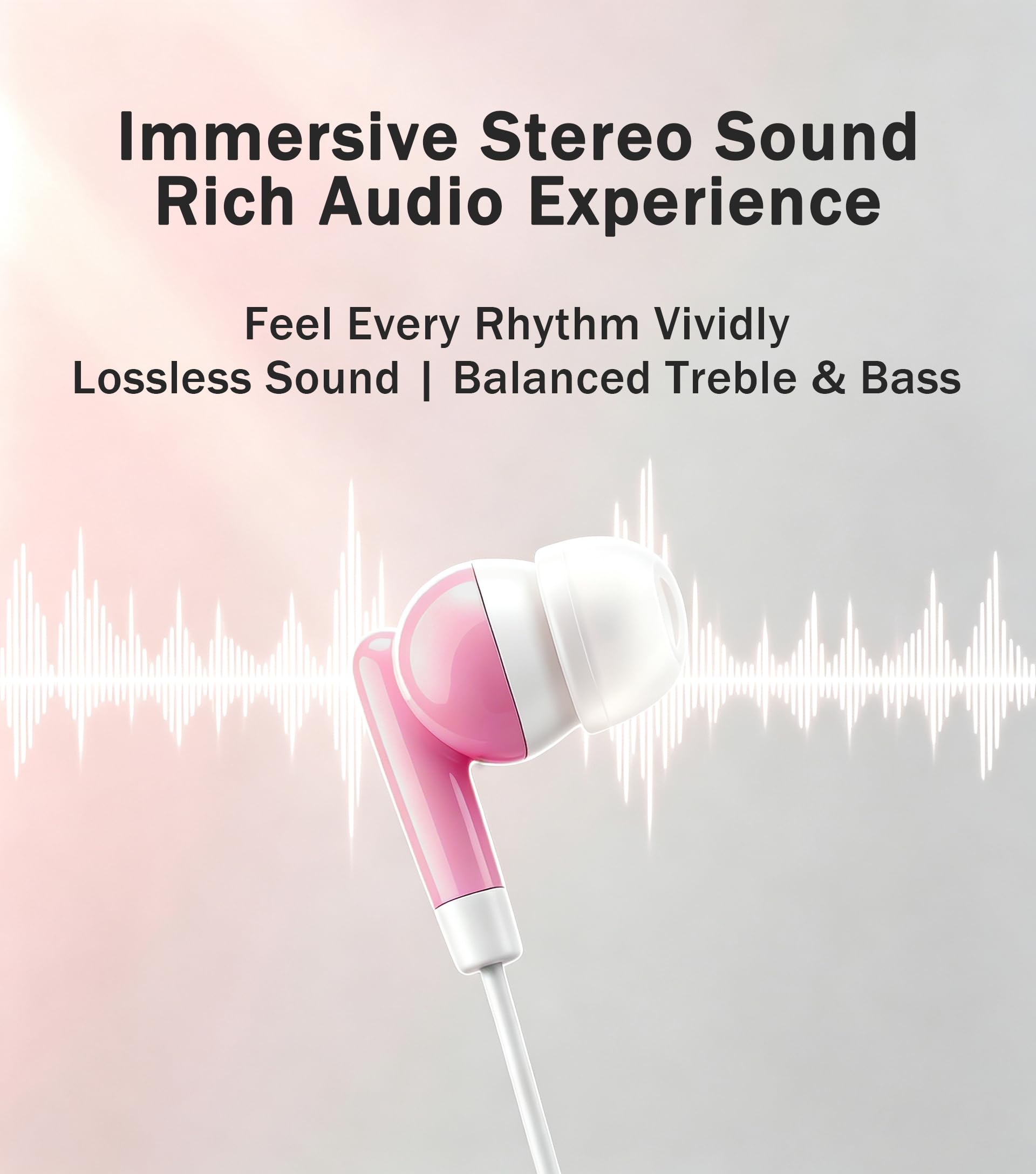 Immersive Stereo Sound
Rich Audio Experience

Feel Every Rhythm Vividly
Lossless Sound | Balanced Treble & Bass